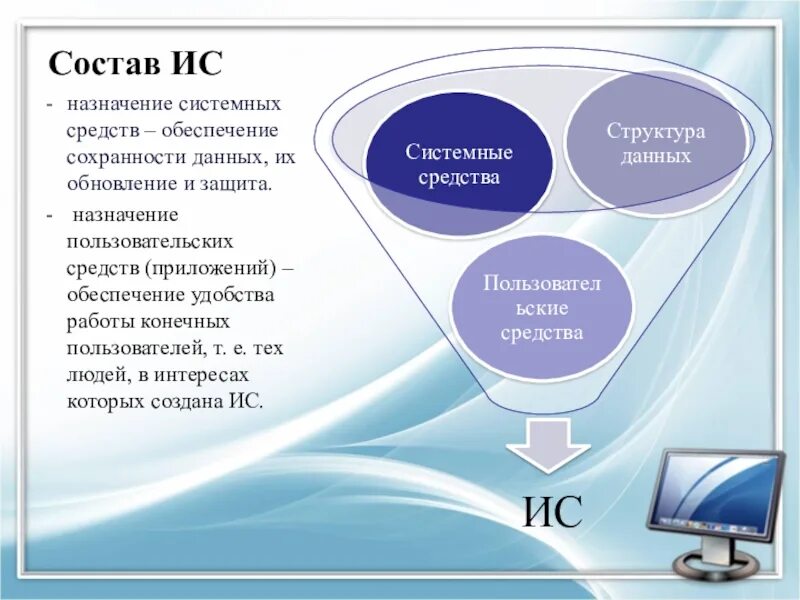 Состав ИС

- назначение системных средств – обеспечение сохранности данных, их обновление и защита.

- назначение пользовательских средств (приложений) – обеспечение удобства работы конечных пользователей, т. е. тех людей, в интересах которых создана ИС.

Системные средства

Структура данных

Пользовательские средства

ИС